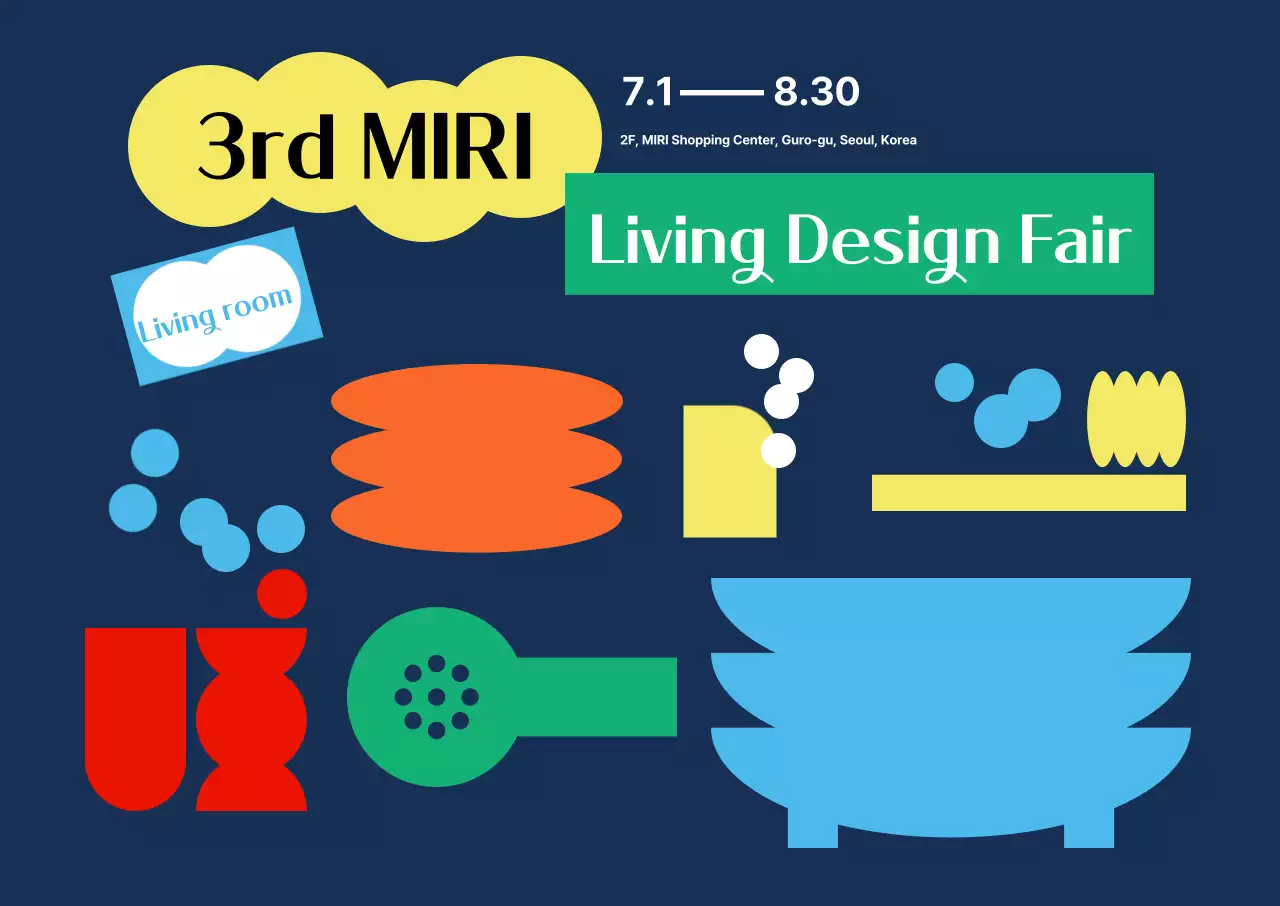 3rd MIRI

7.1 —— 8.30

2F, MIRI Shopping Center, Guro-gu, Seoul, Korea

Living Design Fair

Living room